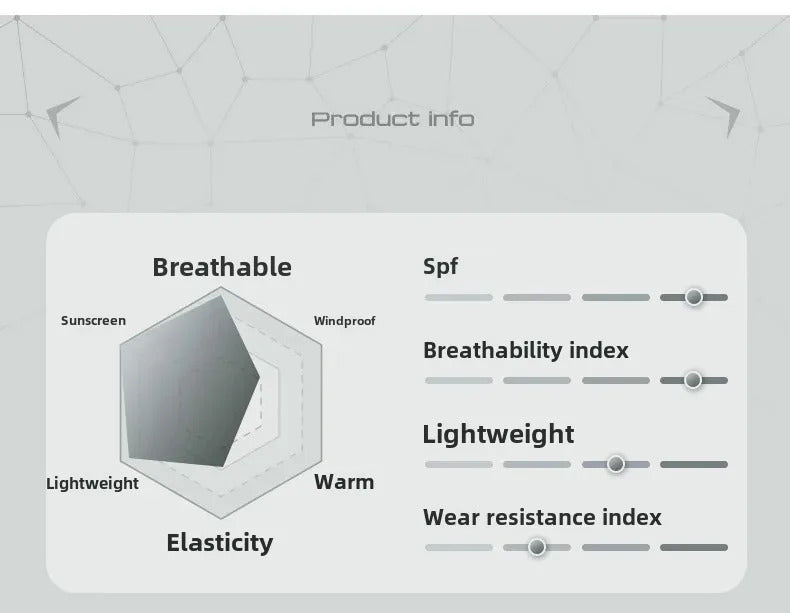 Product info

Breathable
Sunscreen
Windproof
Lightweight
Warm
Elasticity

Spf

Breathability index

Lightweight

Wear resistance index